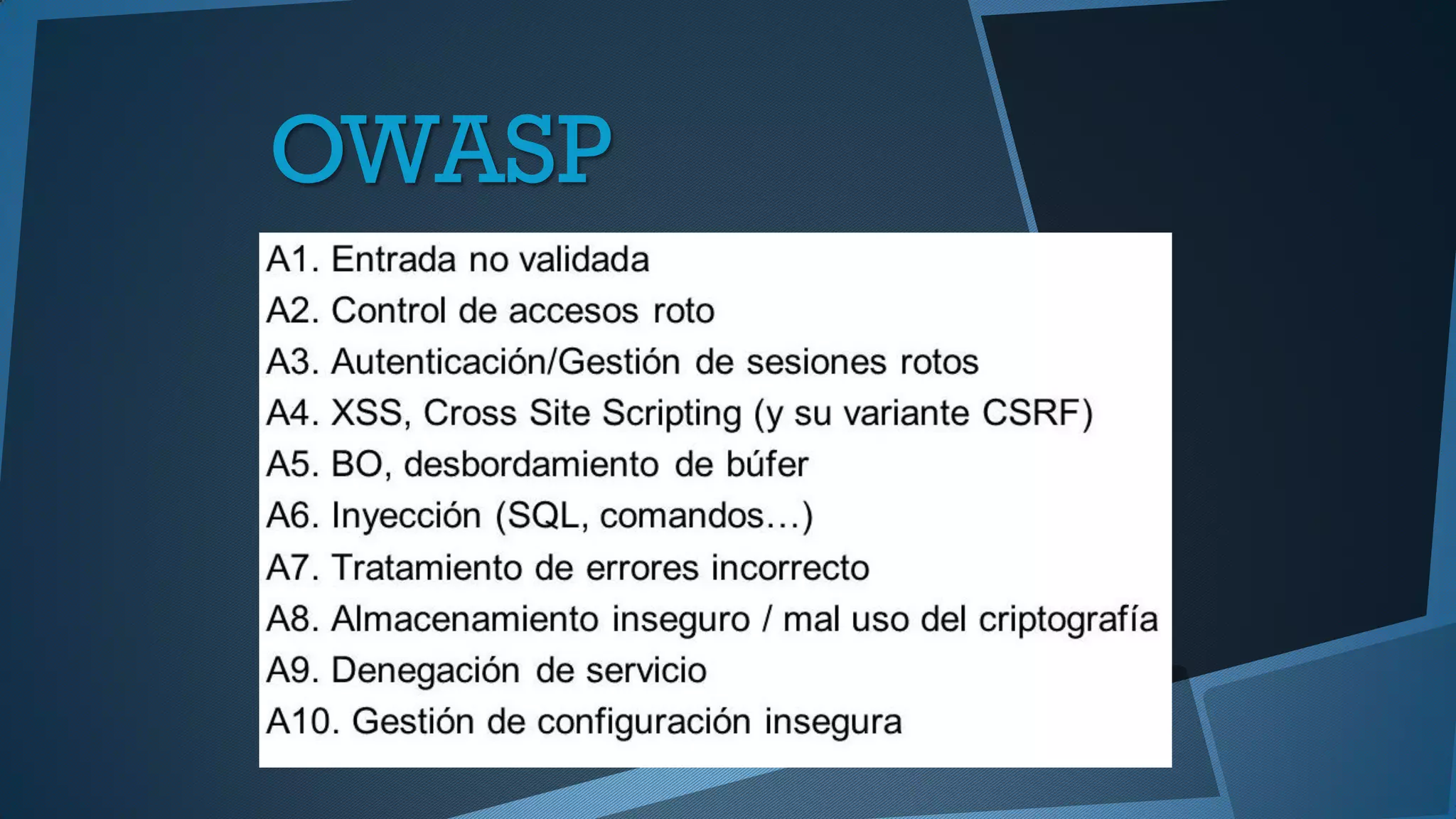 OWASP

A1. Entrada no validada
A2. Control de accesos roto
A3. Autenticación/Gestión de sesiones rotos
A4. XSS, Cross Site Scripting (y su variante CSRF)
A5. BO, desbordamiento de búfer
A6. Inyección (SQL, comandos…)
A7. Tratamiento de errores incorrecto
A8. Almacenamiento inseguro / mal uso del criptografía
A9. Denegación de servicio
A10. Gestión de configuración insegura